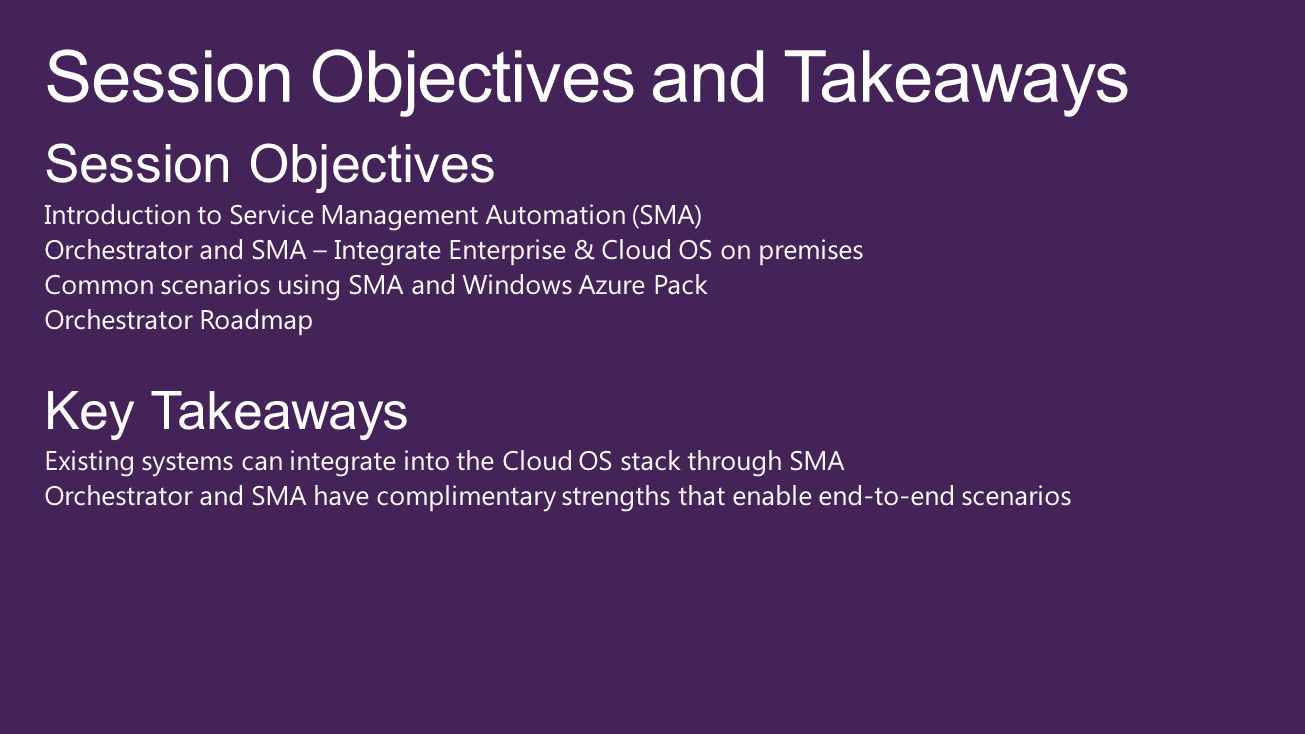 Session Objectives and Takeaways

Session Objectives

Introduction to Service Management Automation (SMA)
Orchestrator and SMA – Integrate Enterprise & Cloud OS on premises
Common scenarios using SMA and Windows Azure Pack
Orchestrator Roadmap

Key Takeaways

Existing systems can integrate into the Cloud OS stack through SMA
Orchestrator and SMA have complimentary strengths that enable end-to-end scenarios